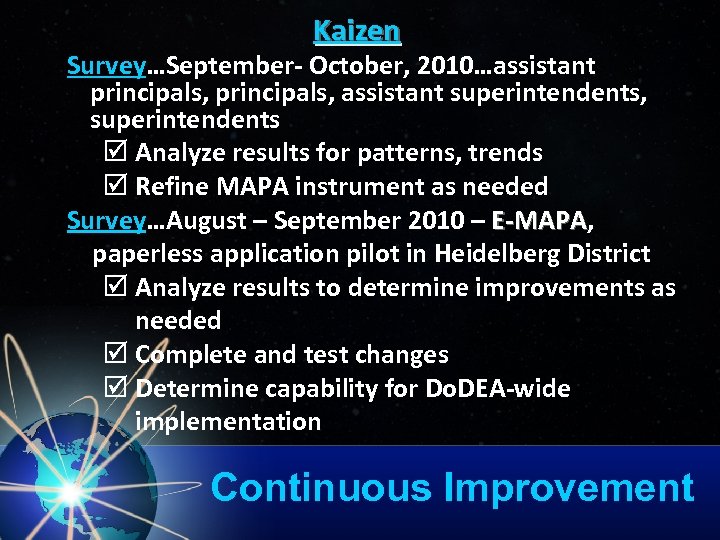 Kaizen

Survey…September- October, 2010…assistant principals, principals, assistant superintendents, superintendents

☑ Analyze results for patterns, trends

☑ Refine MAPA instrument as needed

Survey…August – September 2010 – E-MAPA, paperless application pilot in Heidelberg District

☑ Analyze results to determine improvements as needed

☑ Complete and test changes

☑ Determine capability for DoDEA-wide implementation

Continuous Improvement